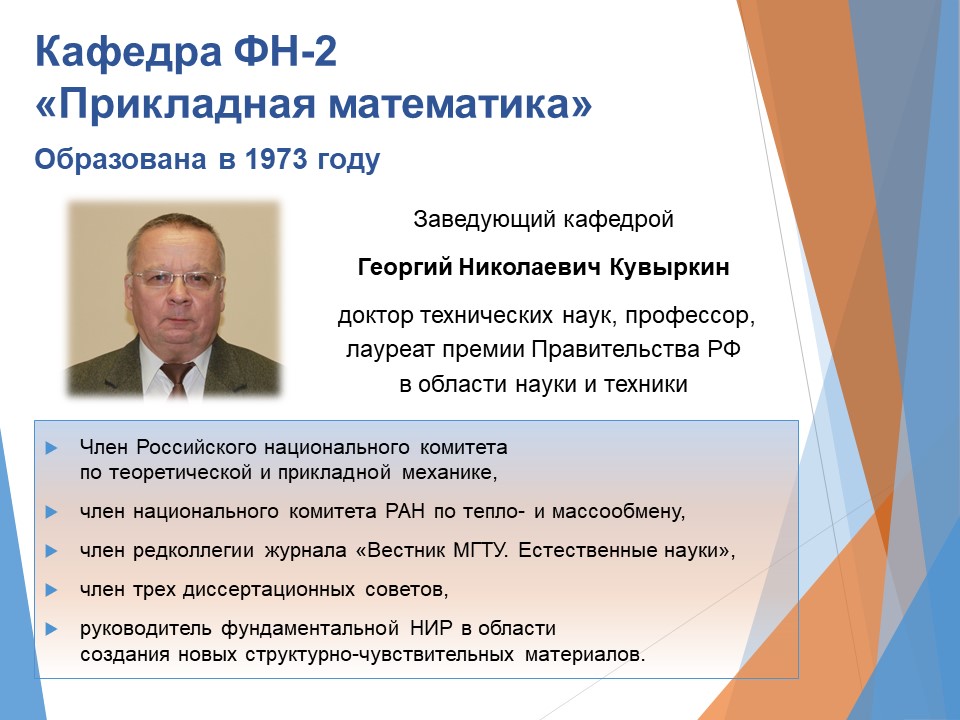 Кафедра ФН-2
«Прикладная математика»

Образована в 1973 году

Заведующий кафедрой

Георгий Николаевич Кувыркин

доктор технических наук, профессор, лауреат премии Правительства РФ в области науки и техники

► Член Российского национального комитета по теоретической и прикладной механике,

► член национального комитета РАН по тепло- и массообмену,

► член редколлегии журнала «Вестник МГТУ. Естественные науки»,

► член трех диссертационных советов,

► руководитель фундаментальной НИР в области создания новых структурно-чувствительных материалов.